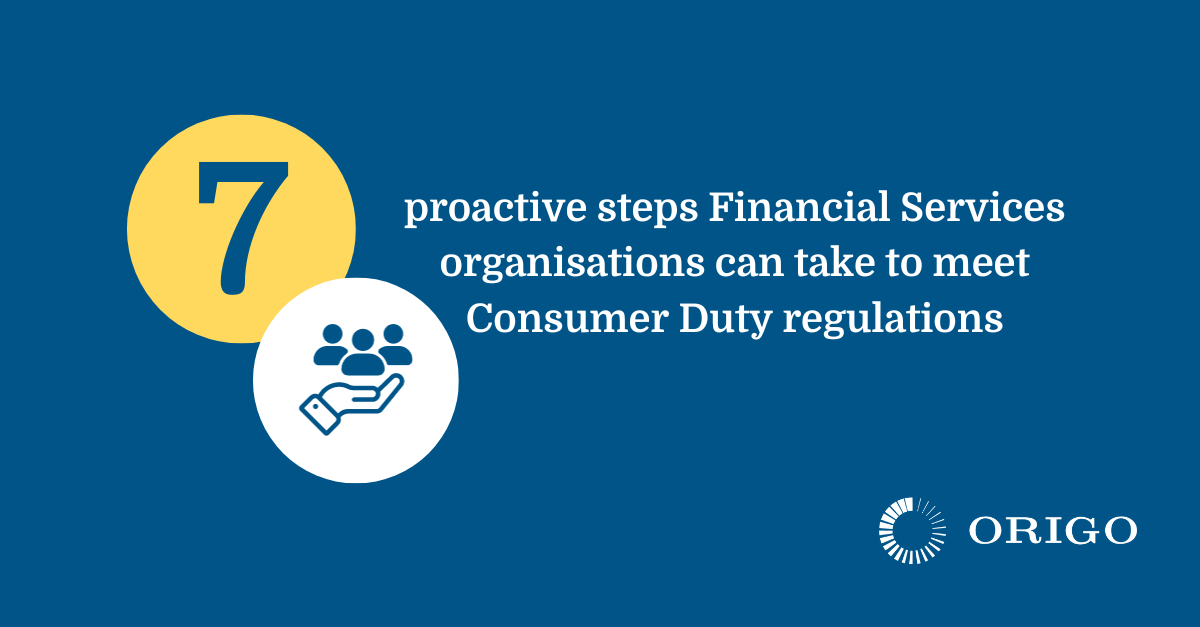 7

proactive steps Financial Services organisations can take to meet Consumer Duty regulations

ORIGO